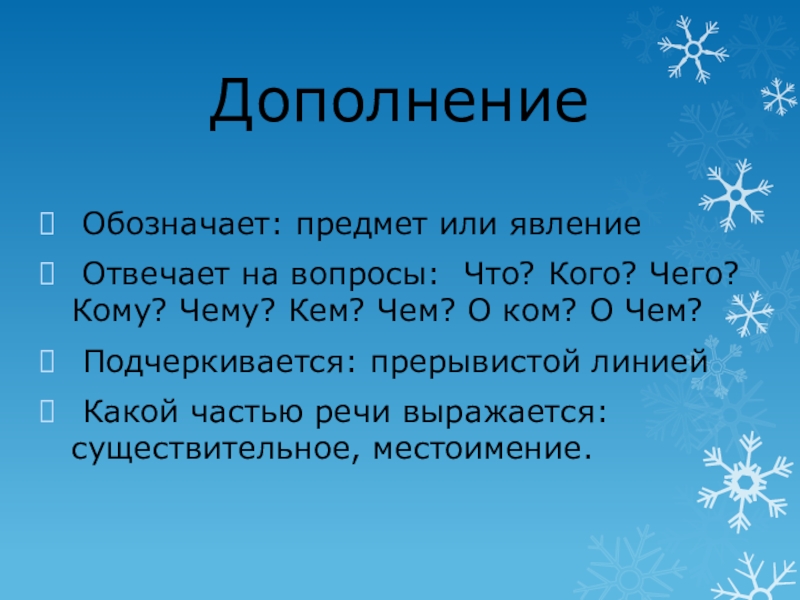 Дополнение

Обозначает: предмет или явление

Отвечает на вопросы: Что? Кого? Чего? Кому? Чему? Кем? Чем? О ком? О Чем?

Подчеркивается: прерывистой линией

Какой частью речи выражается: существительное, местоимение.